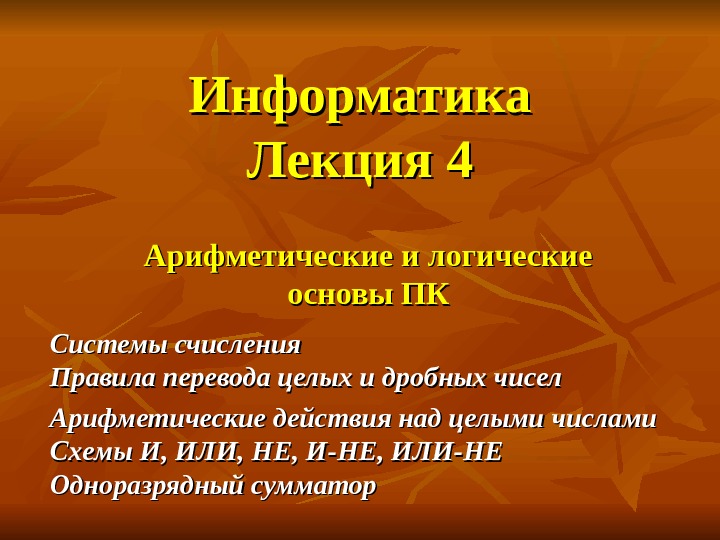 Информатика
Лекция 4

Арифметические и логические основы ПК

Системы счисления
Правила перевода целых и дробных чисел

Арифметические действия над целыми числами
Схемы И, ИЛИ, НЕ, И-НЕ, ИЛИ-НЕ
Одноразрядный сумматор